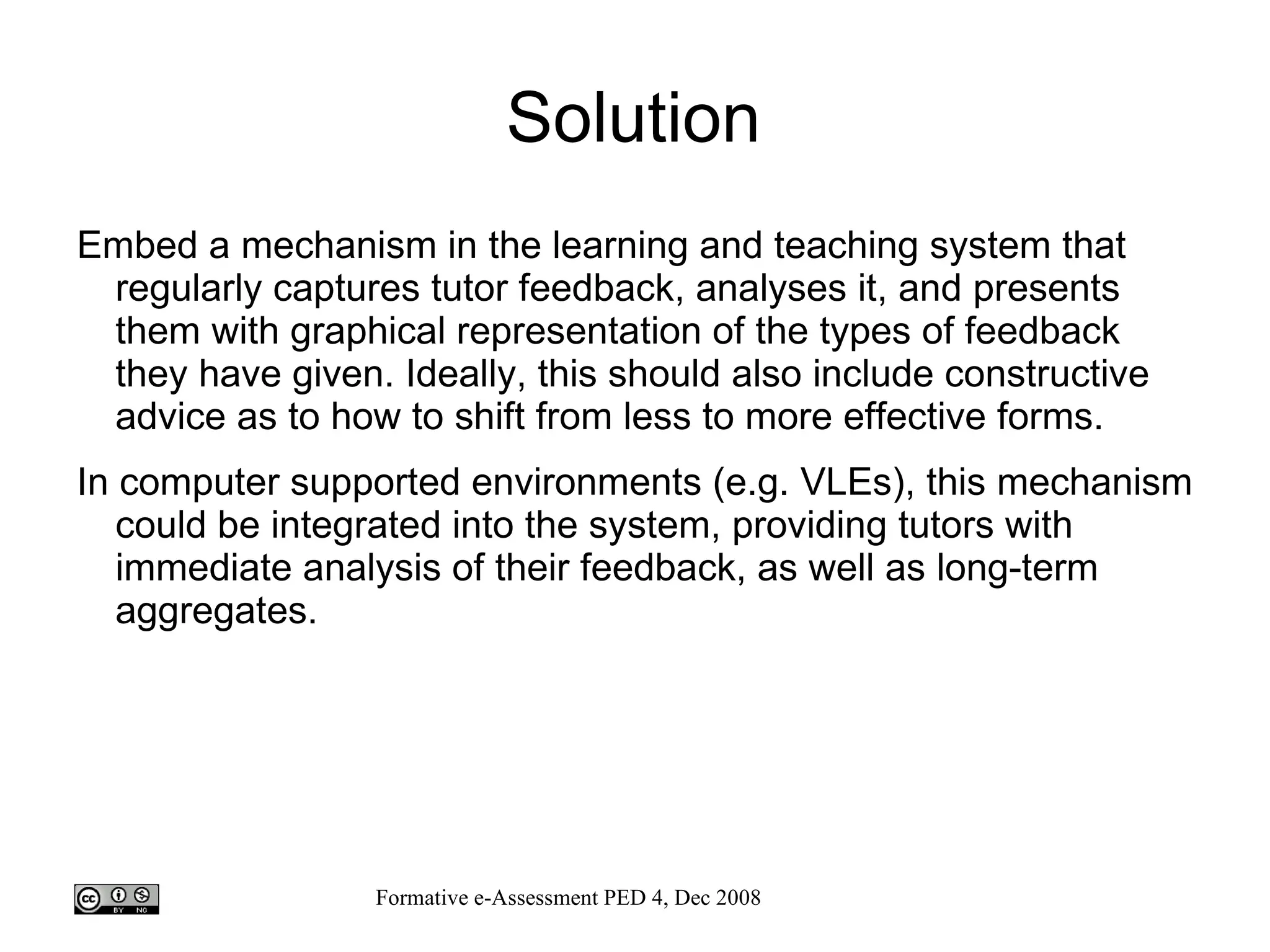 Solution

Embed a mechanism in the learning and teaching system that regularly captures tutor feedback, analyses it, and presents them with graphical representation of the types of feedback they have given. Ideally, this should also include constructive advice as to how to shift from less to more effective forms.

In computer supported environments (e.g. VLEs), this mechanism could be integrated into the system, providing tutors with immediate analysis of their feedback, as well as long-term aggregates.

cc BY NC

Formative e-Assessment PED 4, Dec 2008